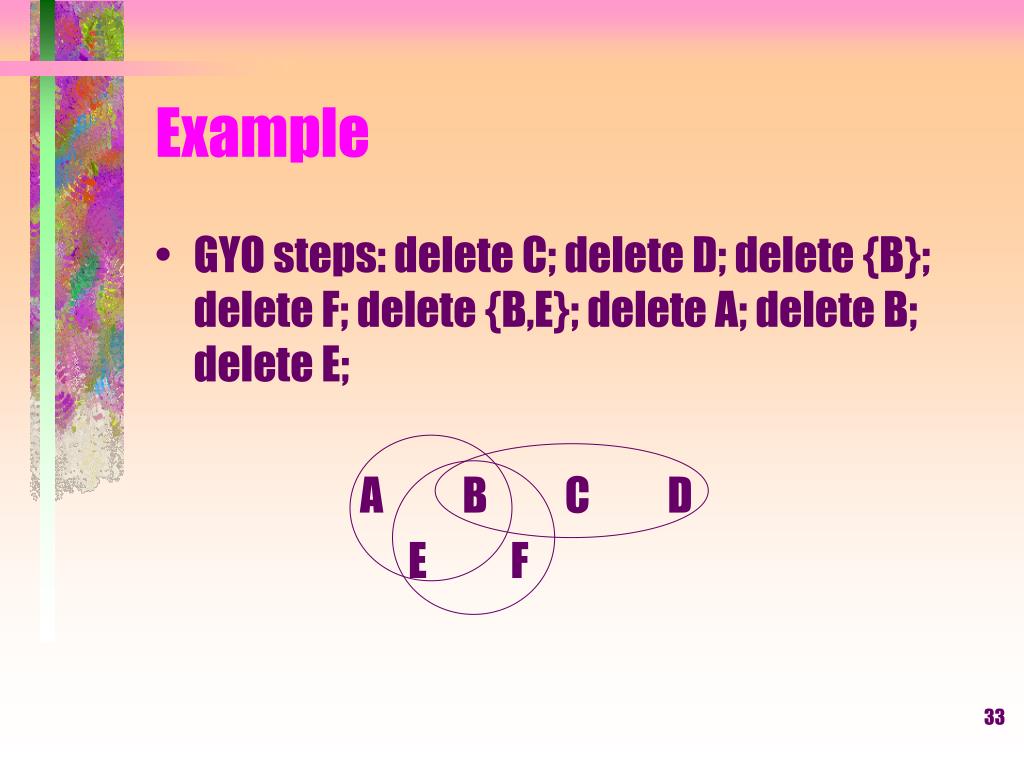 Example

• GYO steps: delete C; delete D; delete {B}; delete F; delete {B,E}; delete A; delete B; delete E;

A B C D
E F

33